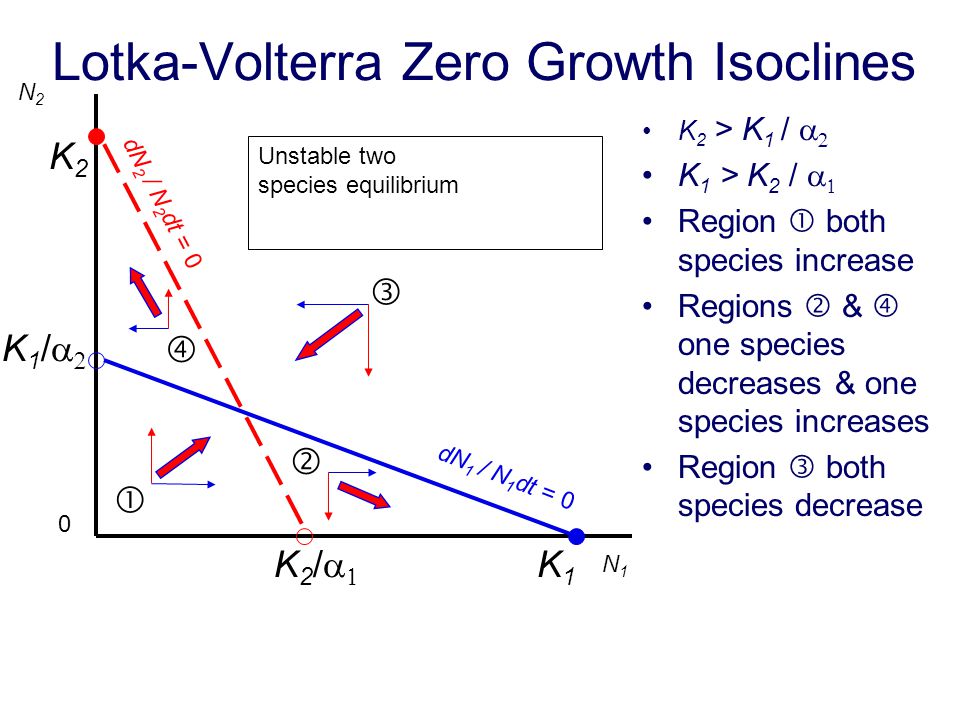 Lotka-Volterra Zero Growth Isoclines

$N_2$

$K_2$

$dN_2 / N_2dt = 0$

Unstable two species equilibrium

③

$K_1/\alpha_2$

④

②

①

$dN_1 / N_1dt = 0$

0

$K_2/\alpha_1$

$K_1$

$N_1$

• $K_2 > K_1 / \alpha_2$
• $K_1 > K_2 / \alpha_1$
• Region ① both species increase
• Regions ② & ④ one species decreases & one species increases
• Region ③ both species decrease